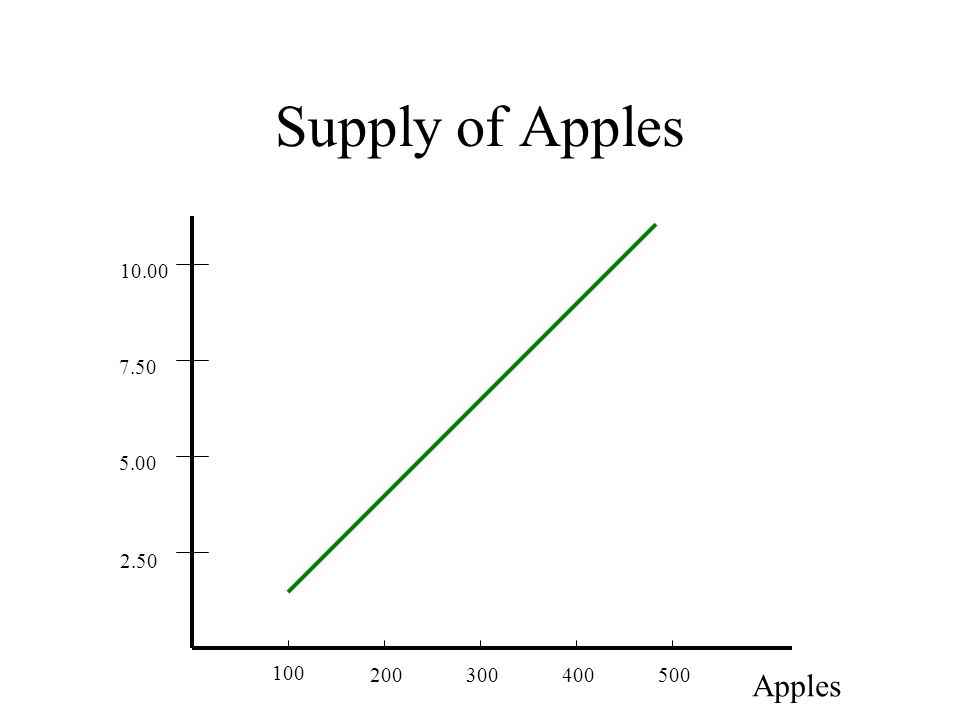 Supply of Apples

10.00
7.50
5.00
2.50

100
200
300
400
500

Apples